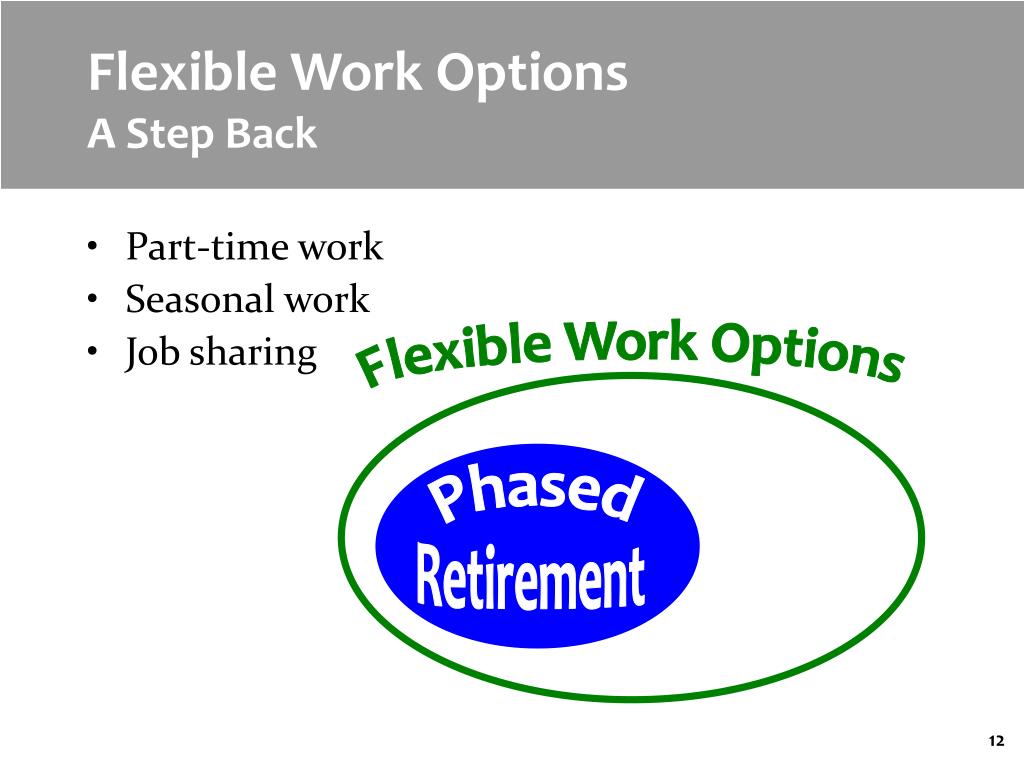 Flexible Work Options
A Step Back

• Part-time work
• Seasonal work
• Job sharing

Flexible Work Options

Phased Retirement

12